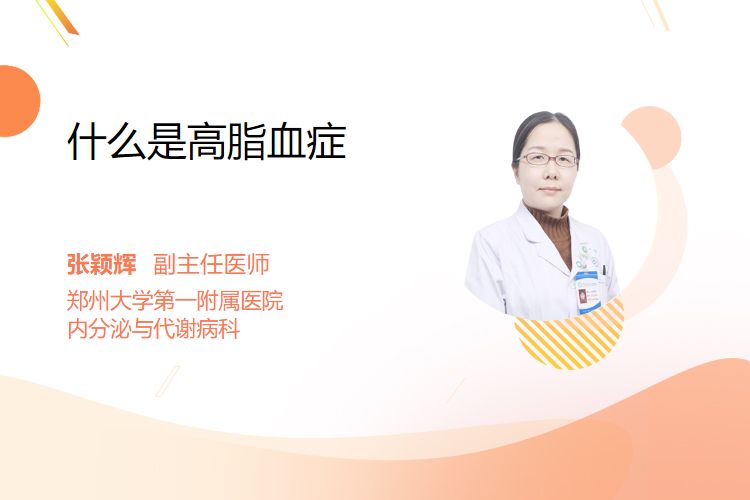 什么是高脂血症

张颖辉 副主任医师
郑州大学第一附属医院
内分泌与代谢病科